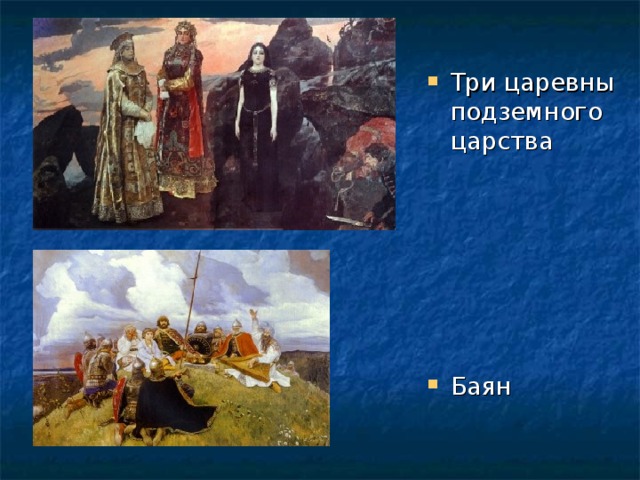 Три царевны подземного царства

Баян